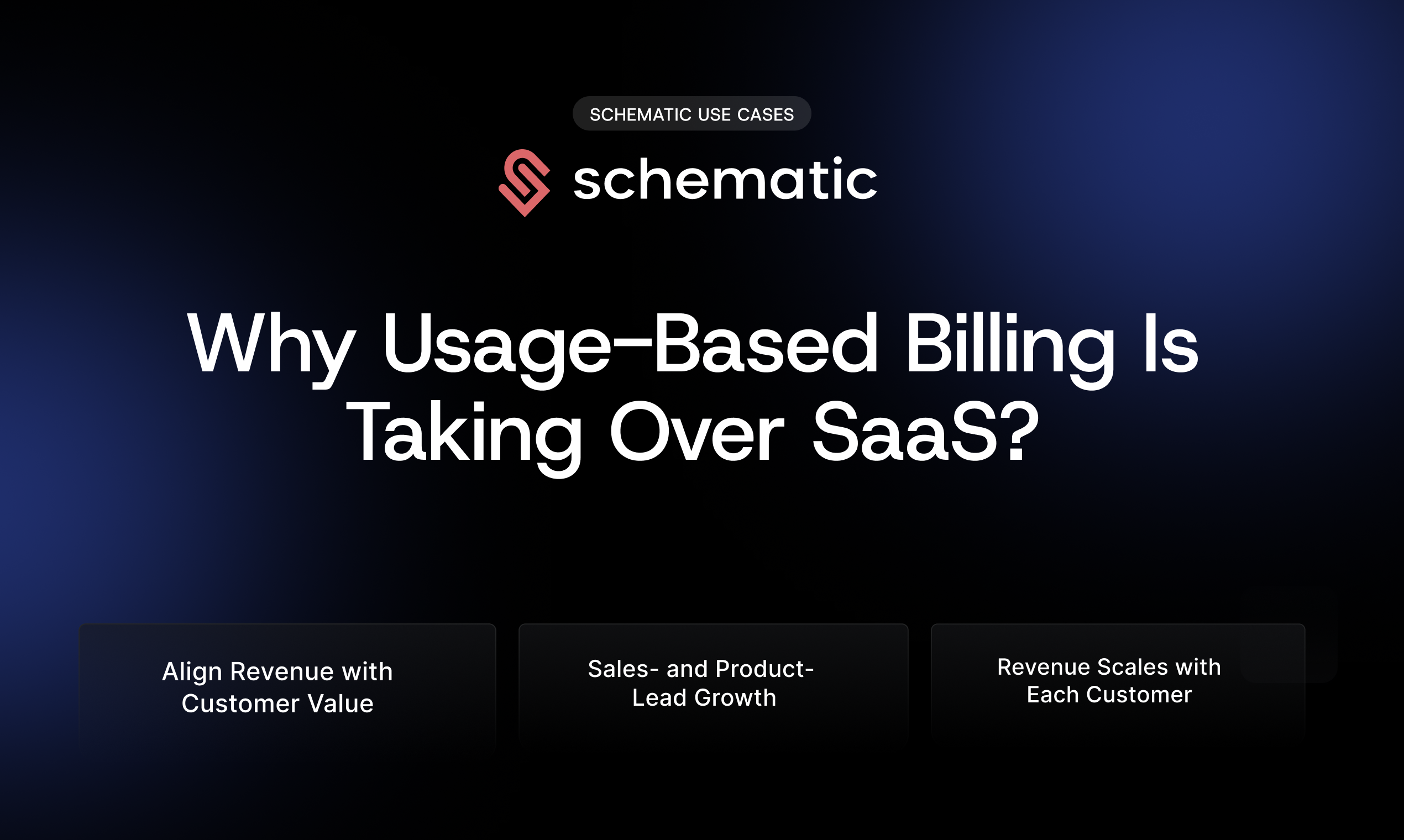 SCHEMATIC USE CASES

schematic

Why Usage-Based Billing Is Taking Over SaaS?

Align Revenue with Customer Value

Sales- and Product-Lead Growth

Revenue Scales with Each Customer